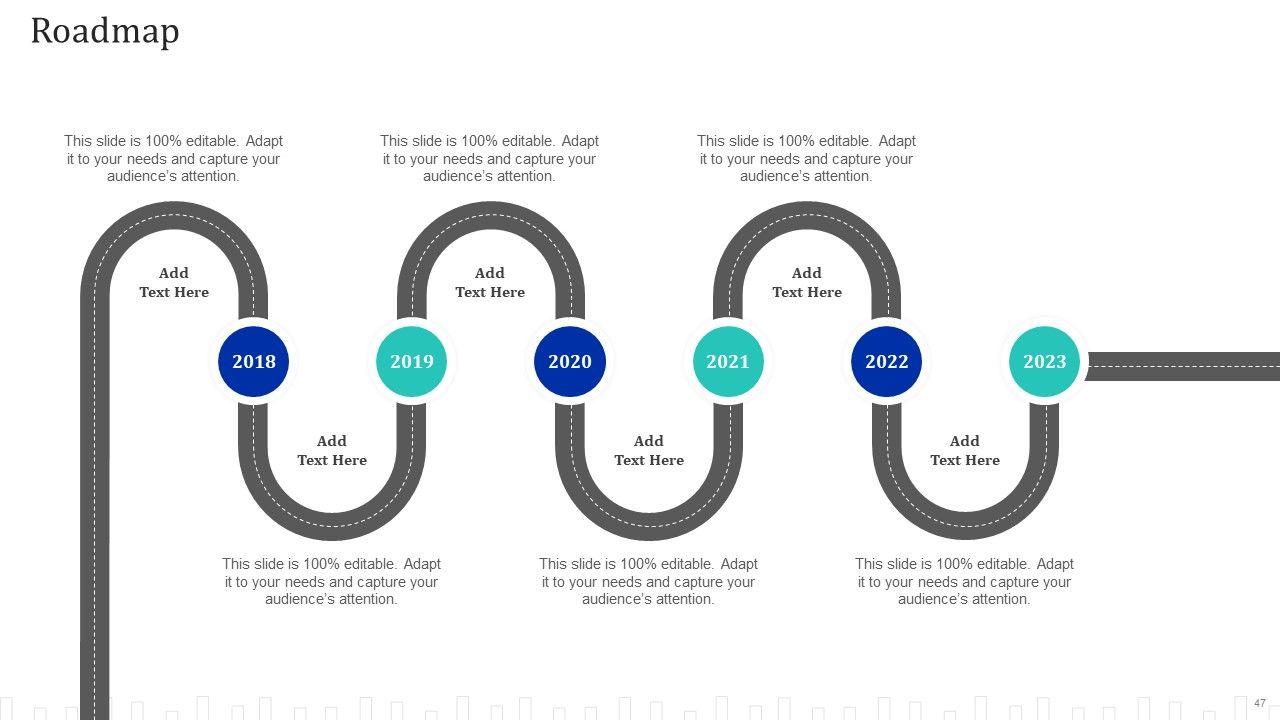 Roadmap

This slide is 100% editable. Adapt it to your needs and capture your audience's attention.

This slide is 100% editable. Adapt it to your needs and capture your audience's attention.

This slide is 100% editable. Adapt it to your needs and capture your audience's attention.

Add Text Here

Add Text Here

Add Text Here

2018

2019

2020

2021

2022

2023

Add Text Here

Add Text Here

Add Text Here

This slide is 100% editable. Adapt it to your needs and capture your audience's attention.

This slide is 100% editable. Adapt it to your needs and capture your audience's attention.

This slide is 100% editable. Adapt it to your needs and capture your audience's attention.

47